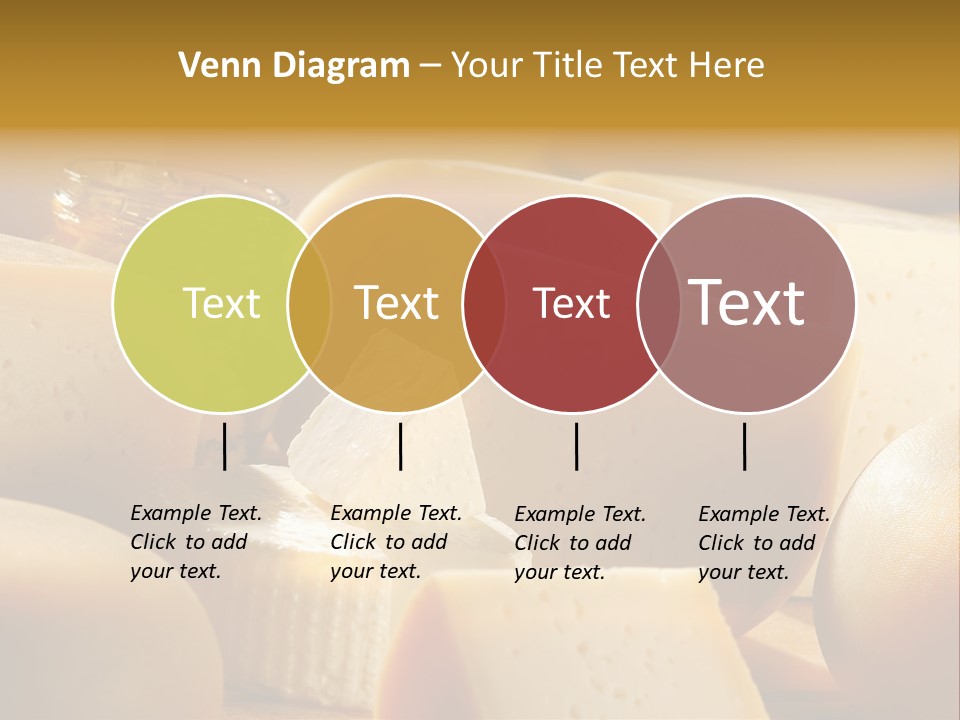 Venn Diagram – Your Title Text Here

Text

Text

Text

Text

Example Text. Click to add your text.

Example Text. Click to add your text.

Example Text. Click to add your text.

Example Text. Click to add your text.